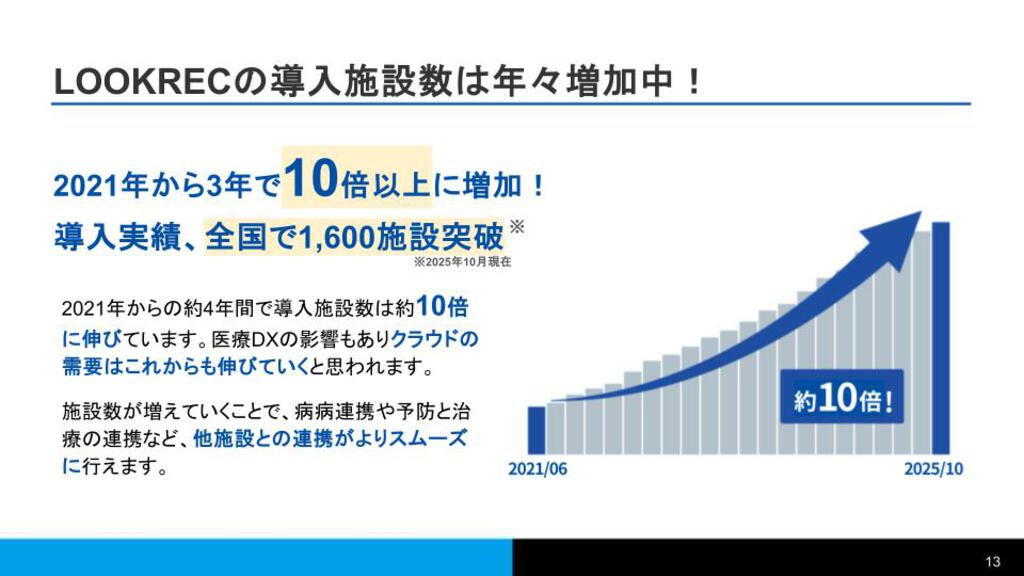 LOOKRECの導入施設数は年々増加中！

2021年から3年で10倍以上に増加！
導入実績、全国で1,600施設突破※
※2025年10月現在

2021年からの約4年間で導入施設数は約10倍に伸びています。医療DXの影響もありクラウドの需要はこれからも伸びていくと思われます。

施設数が増えていくことで、病病連携や予防と治療の連携など、他施設との連携がよりスムーズに行えます。

約10倍！

2021/06

2025/10

13